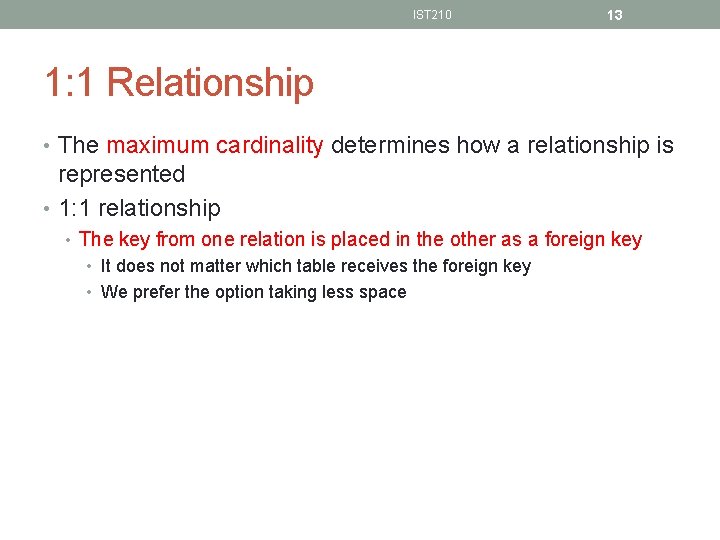 IST210

13

1:1 Relationship

• The maximum cardinality determines how a relationship is represented

• 1:1 relationship

• The key from one relation is placed in the other as a foreign key

• It does not matter which table receives the foreign key

• We prefer the option taking less space